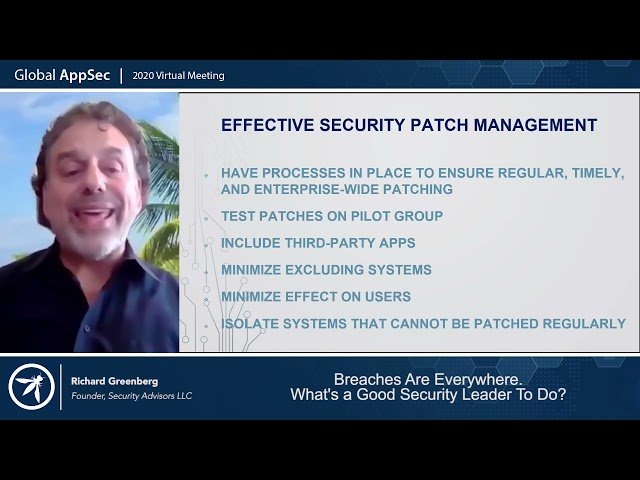 Global AppSec | 2020 Virtual Meeting

EFFECTIVE SECURITY PATCH MANAGEMENT

HAVE PROCESSES IN PLACE TO ENSURE REGULAR, TIMELY, AND ENTERPRISE-WIDE PATCHING

TEST PATCHES ON PILOT GROUP

INCLUDE THIRD-PARTY APPS

MINIMIZE EXCLUDING SYSTEMS

MINIMIZE EFFECT ON USERS

ISOLATE SYSTEMS THAT CANNOT BE PATCHED REGULARLY

Richard Greenberg
Founder, Security Advisors LLC

Breaches Are Everywhere.
What's a Good Security Leader To Do?